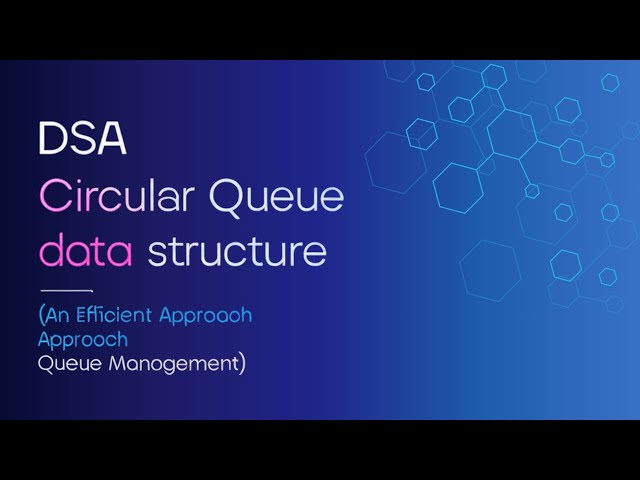 DSA
Circular Queue
data structure

(An Efficient Approaoh
Approoch
Queue Manogement)